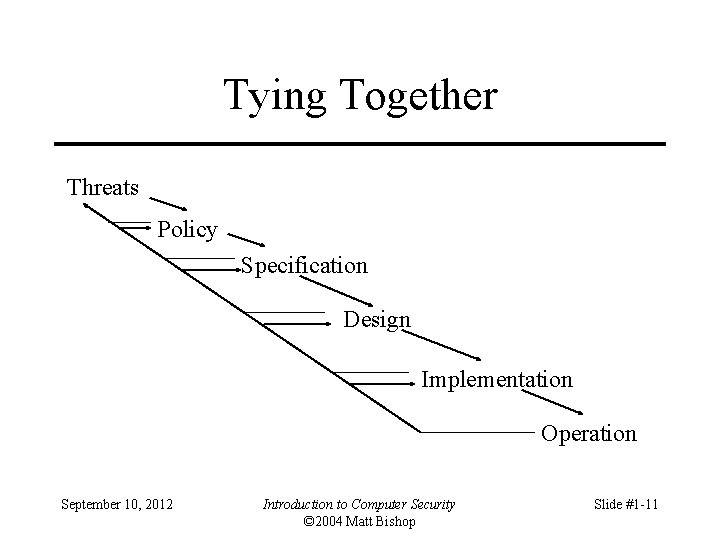 Tying Together

Threats

Policy

Specification

Design

Implementation

Operation

September 10, 2012

Introduction to Computer Security
©2004 Matt Bishop

Slide #1-11